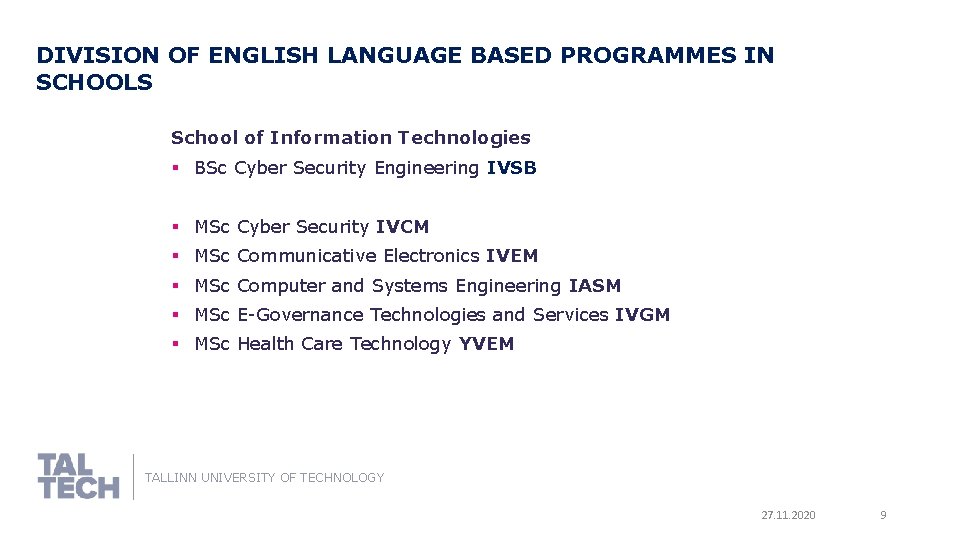 DIVISION OF ENGLISH LANGUAGE BASED PROGRAMMES IN SCHOOLS

School of Information Technologies

▪ BSc Cyber Security Engineering IVSB

▪ MSc Cyber Security IVCM
▪ MSc Communicative Electronics IVEM
▪ MSc Computer and Systems Engineering IASM
▪ MSc E-Governance Technologies and Services IVGM
▪ MSc Health Care Technology YVEM

TAL TECH

TALLINN UNIVERSITY OF TECHNOLOGY

27.11.2020

9